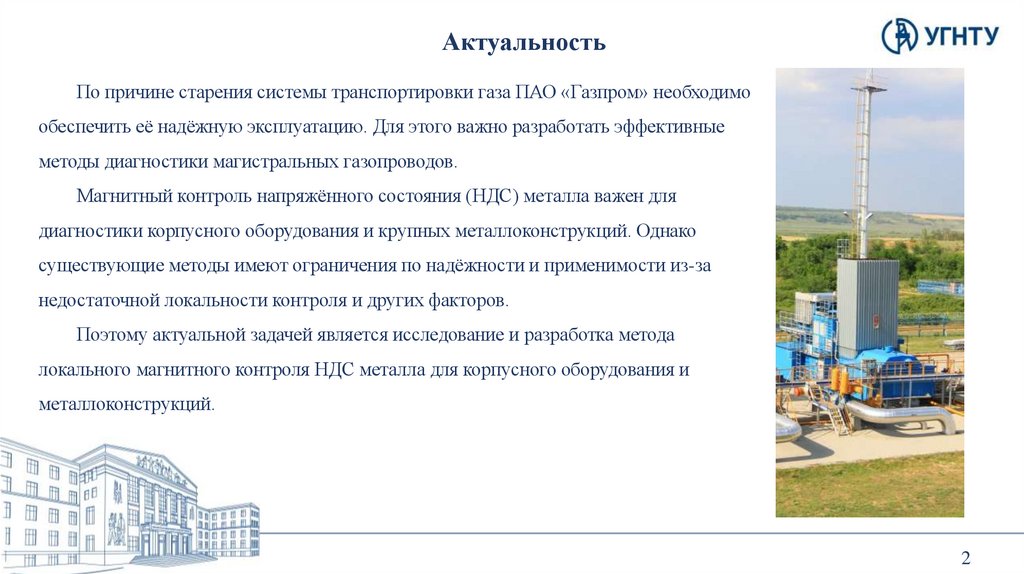 Актуальность

УГНТУ

По причине старения системы транспортировки газа ПАО «Газпром» необходимо обеспечить её надёжную эксплуатацию. Для этого важно разработать эффективные методы диагностики магистральных газопроводов.

Магнитный контроль напряжённого состояния (НДС) металла важен для диагностики корпусного оборудования и крупных металлоконструкций. Однако существующие методы имеют ограничения по надёжности и применимости из-за недостаточной локальности контроля и других факторов.

Поэтому актуальной задачей является исследование и разработка метода локального магнитного контроля НДС металла для корпусного оборудования и металлоконструкций.

2